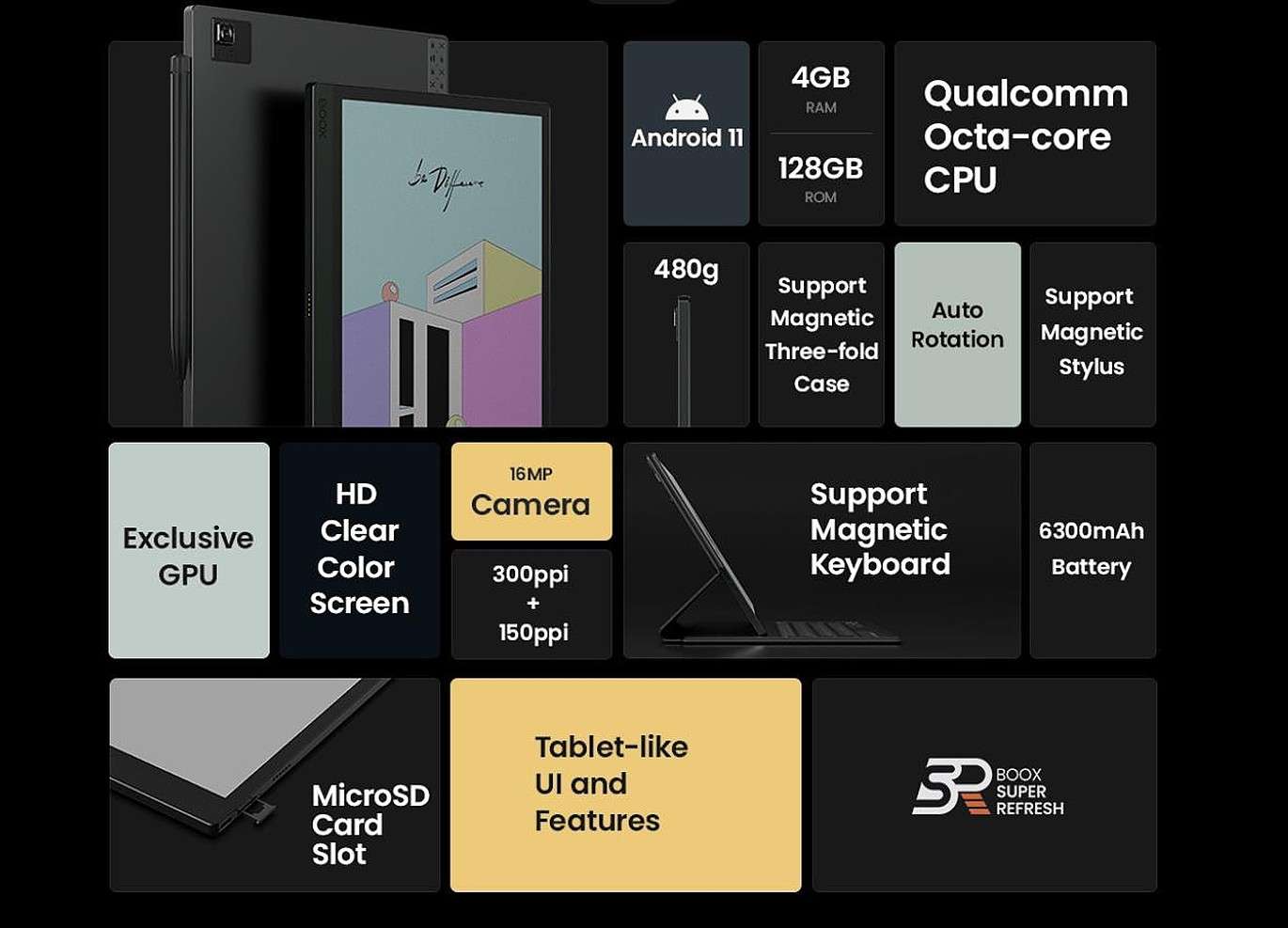 BOOX

Be Different

Android 11

4GB
RAM

128GB
ROM

Qualcomm Octa-core CPU

480g

Support Magnetic Three-fold Case

Auto Rotation

Support Magnetic Stylus

Exclusive GPU

HD Clear Color Screen

16MP
Camera

300ppi
+
150ppi

Support Magnetic Keyboard

6300mAh Battery

MicroSD Card Slot

Tablet-like UI and Features

SR BOOX SUPER REFRESH